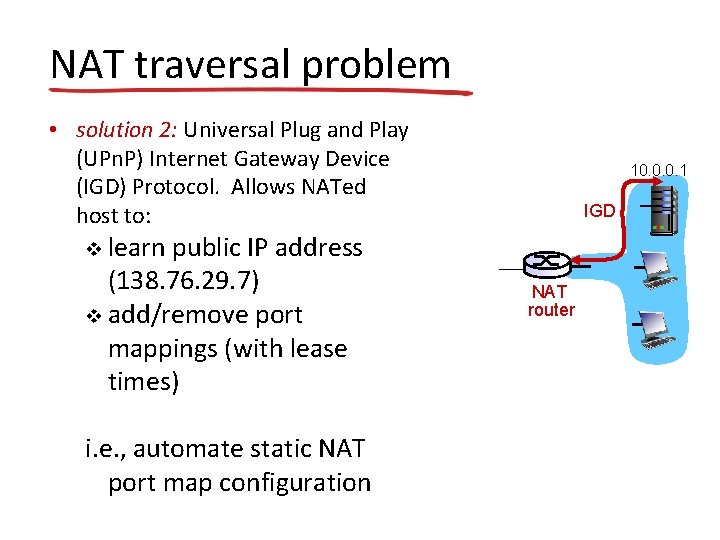 NAT traversal problem

• solution 2: Universal Plug and Play (UPnP) Internet Gateway Device (IGD) Protocol. Allows NATed host to:
❖ learn public IP address (138.76.29.7)
❖ add/remove port mappings (with lease times)

i.e., automate static NAT port map configuration

10.0.0.1

IGD

NAT router